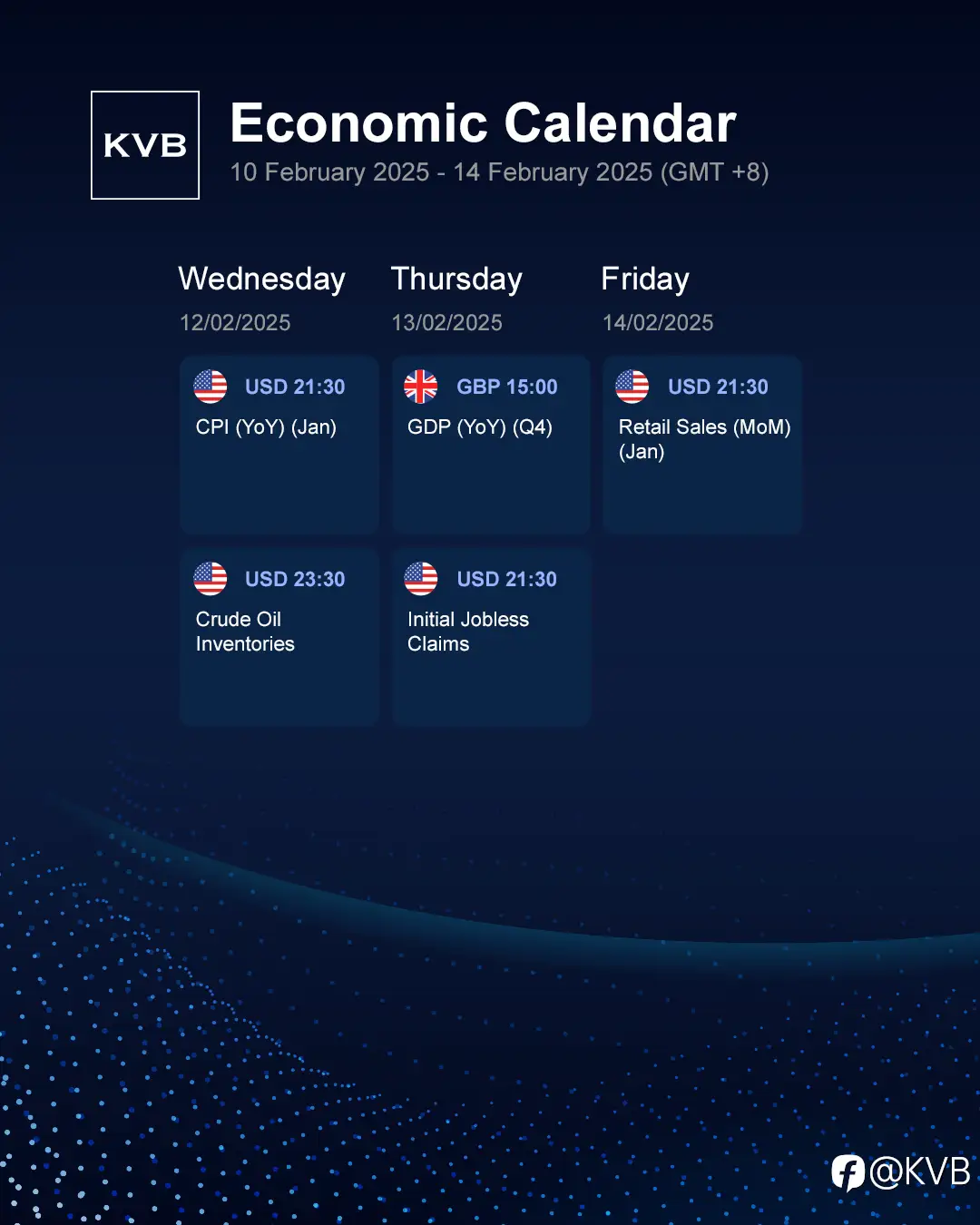 KVB

Economic Calendar
10 February 2025 - 14 February 2025 (GMT +8)

Wednesday
12/02/2025

USD 21:30
CPI (YoY) (Jan)

USD 23:30
Crude Oil Inventories

Thursday
13/02/2025

GBP 15:00
GDP (YoY) (Q4)

USD 21:30
Initial Jobless Claims

Friday
14/02/2025

USD 21:30
Retail Sales (MoM) (Jan)

@KVB